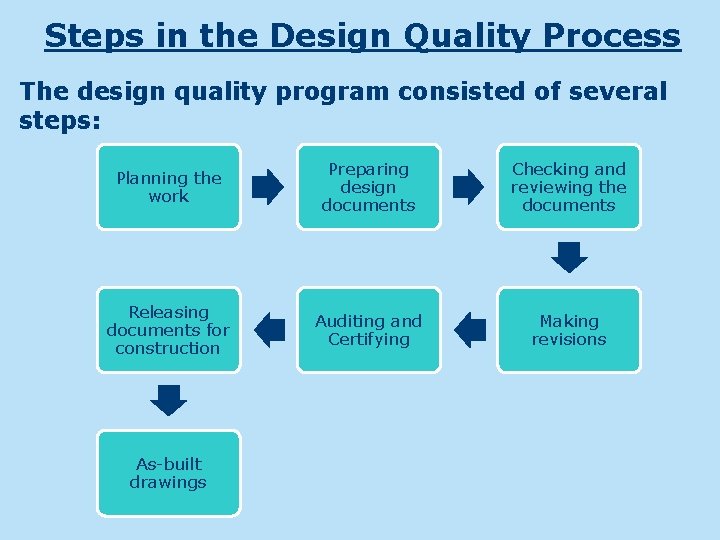 Steps in the Design Quality Process

The design quality program consisted of several steps:

Planning the work

Preparing design documents

Checking and reviewing the documents

Making revisions

Auditing and Certifying

Releasing documents for construction

As-built drawings